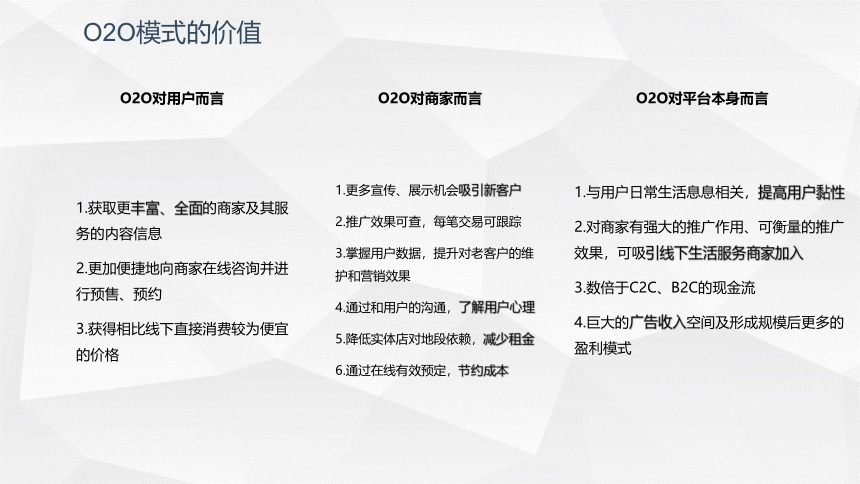 O2O模式的价值

O2O对用户而言

1.获取更丰富、全面的商家及其服务的内容信息

2.更加便捷地向商家在线咨询并进行预售、预约

3.获得相比线下直接消费较为便宜的价格

O2O对商家而言

1.更多宣传、展示机会吸引新客户

2.推广效果可查，每笔交易可跟踪

3.掌握用户数据，提升对老客户的维护和营销效果

4.通过和用户的沟通，了解用户心理

5.降低实体店对地段依赖，减少租金

6.通过在线有效预定，节约成本

O2O对平台本身而言

1.与用户日常生活息息相关，提高用户黏性

2.对商家有强大的推广作用、可衡量的推广效果，可吸引线下生活服务商家加入

3.数倍于C2C、B2C的现金流

4.巨大的广告收入空间及形成规模后更多的盈利模式